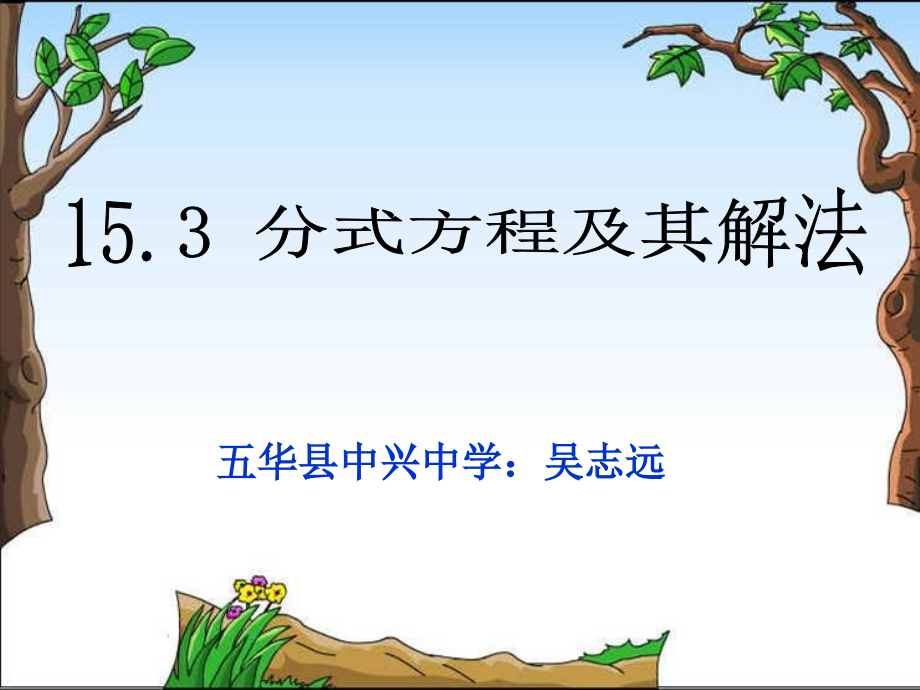 15.3 分式方程及其解法

五华县中兴中学：吴志远